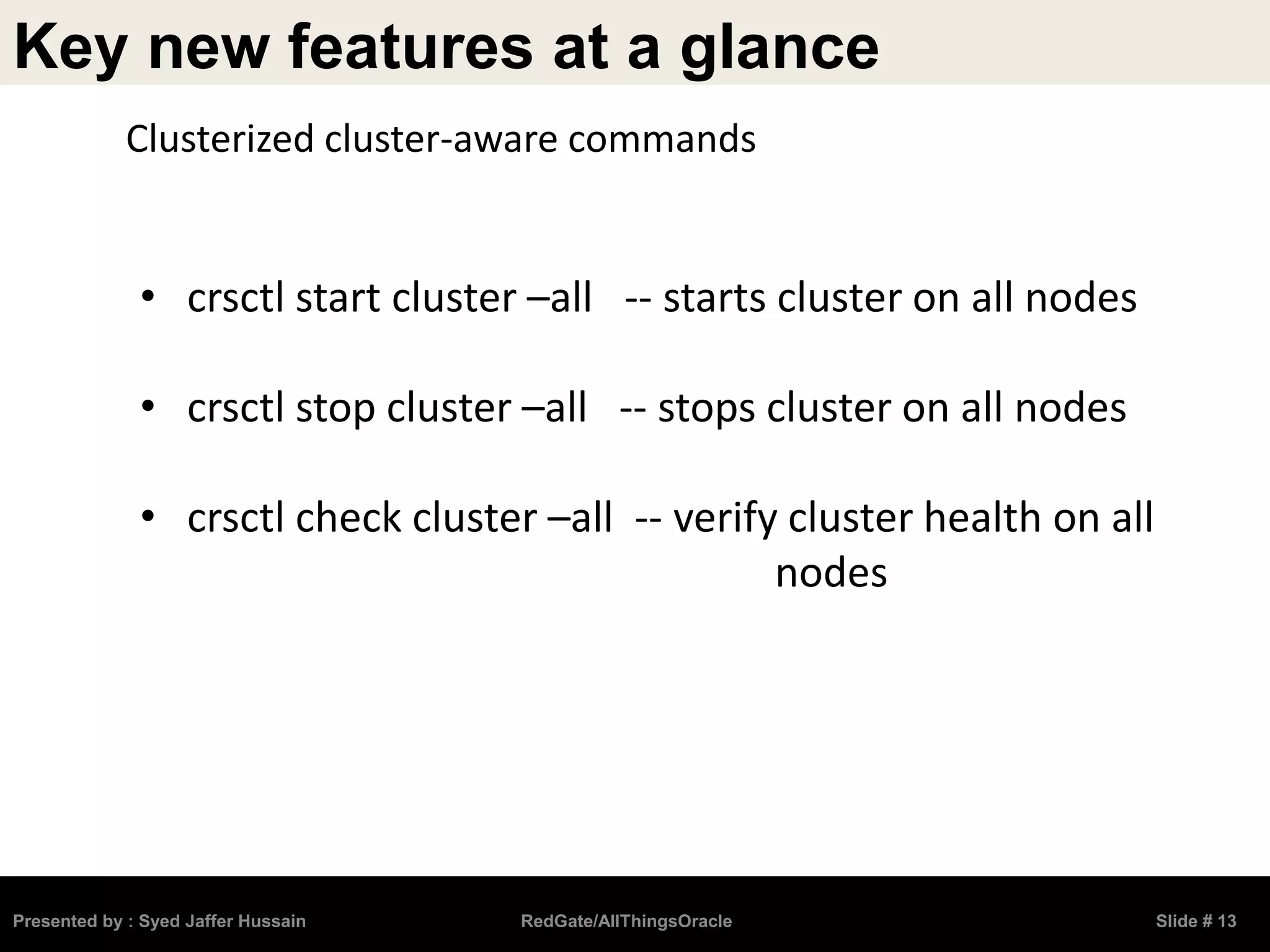 Key new features at a glance

Clusterized cluster-aware commands

• crsctl start cluster –all -- starts cluster on all nodes

• crsctl stop cluster –all -- stops cluster on all nodes

• crsctl check cluster –all -- verify cluster health on all nodes

Presented by : Syed Jaffer Hussain RedGate/AllThingsOracle Slide # 13